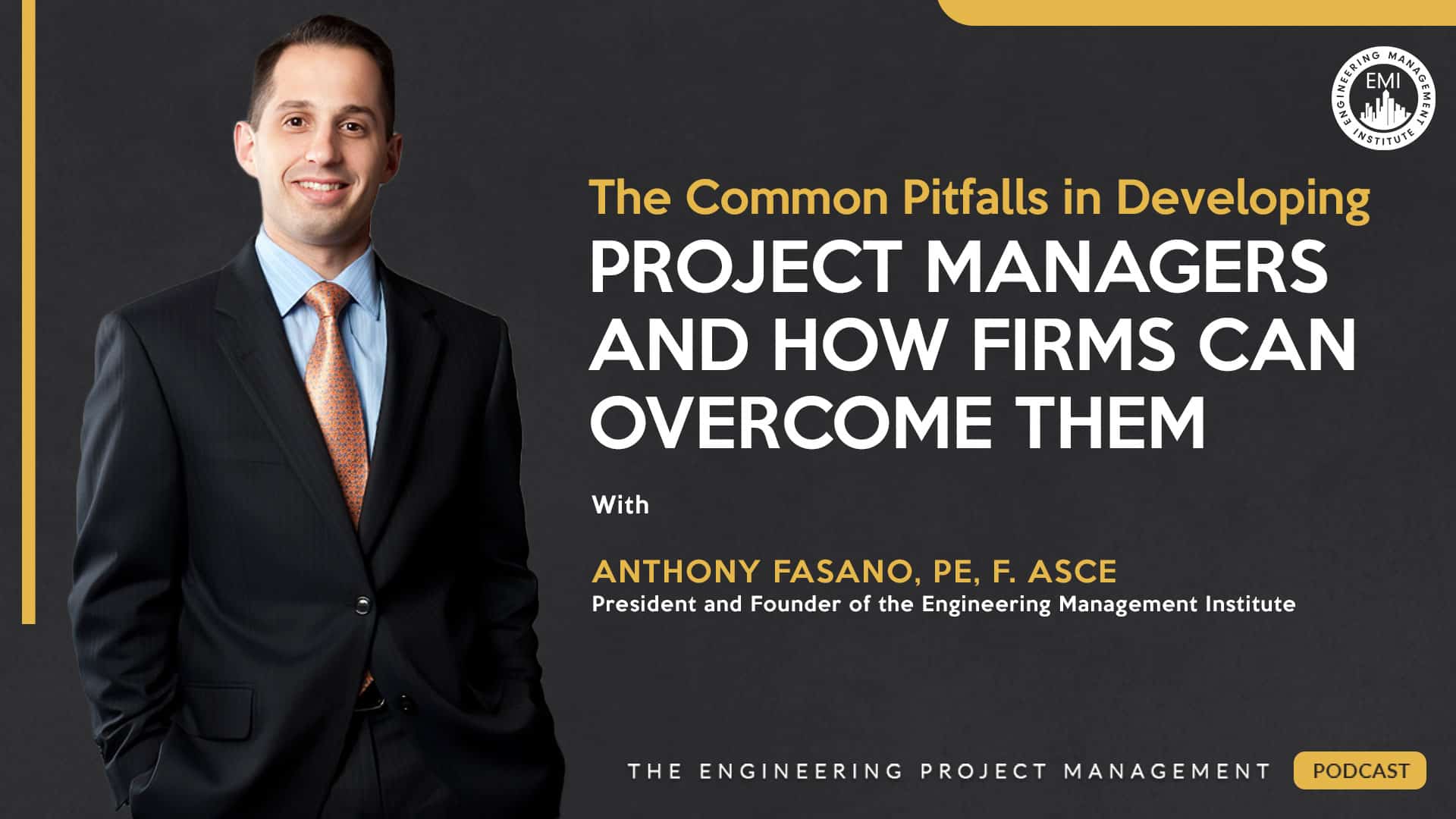 ENGINEERING MANAGEMENT INSTITUTE
EMI

The Common Pitfalls in Developing
PROJECT MANAGERS AND HOW FIRMS CAN OVERCOME THEM

With

ANTHONY FASANO, PE, F. ASCE
President and Founder of the Engineering Management Institute

THE ENGINEERING PROJECT MANAGEMENT PODCAST